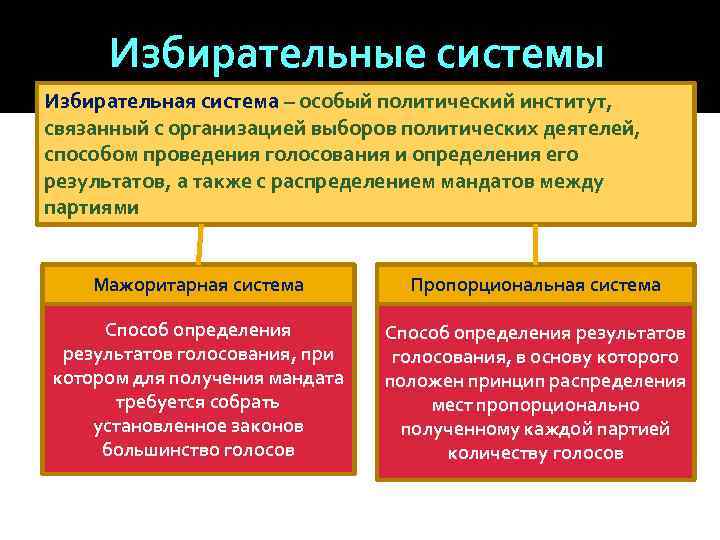 Избирательные системы

Избирательная система – особый политический институт, связанный с организацией выборов политических деятелей, способом проведения голосования и определения его результатов, а также с распределением мандатов между партиями

Мажоритарная система

Способ определения результатов голосования, при котором для получения мандата требуется собрать установленное законов большинство голосов

Пропорциональная система

Способ определения результатов голосования, в основу которого положен принцип распределения мест пропорционально полученному каждой партией количеству голосов